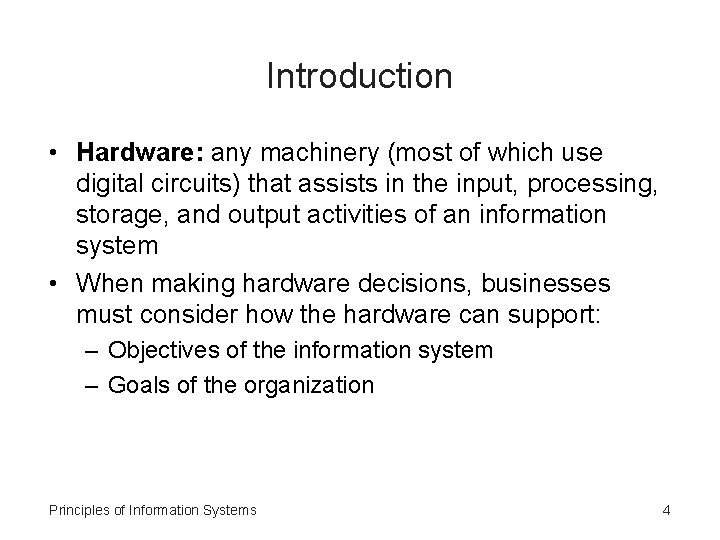 Introduction

• Hardware: any machinery (most of which use digital circuits) that assists in the input, processing, storage, and output activities of an information system

• When making hardware decisions, businesses must consider how the hardware can support:
– Objectives of the information system
– Goals of the organization

Principles of Information Systems

4